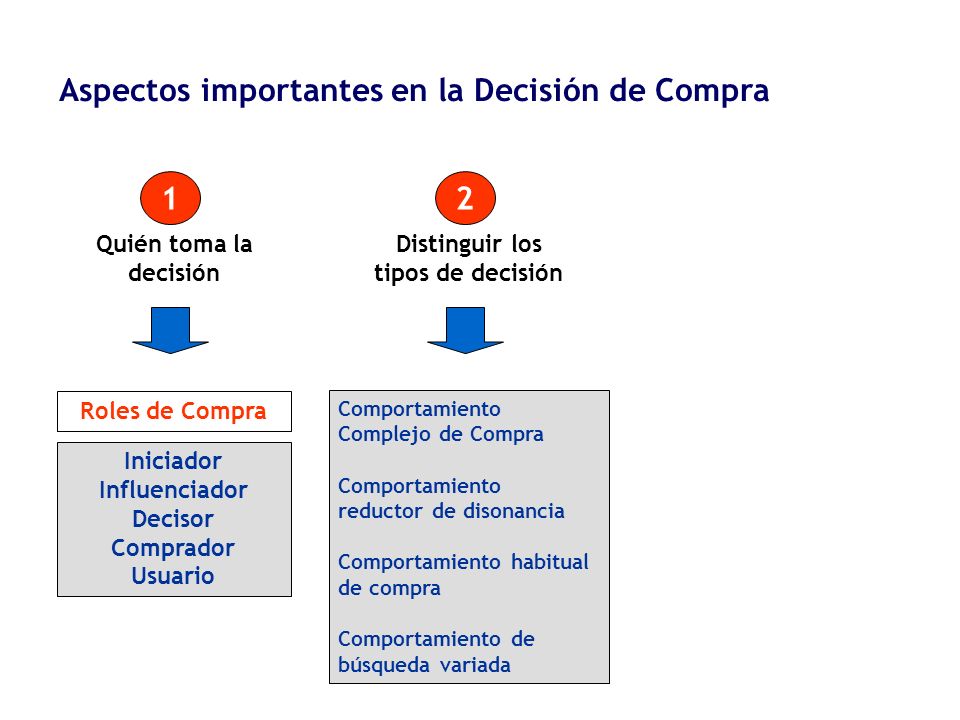 Aspectos importantes en la Decisión de Compra

1
Quién toma la decisión

Roles de Compra

Iniciador
Influenciador
Decisor
Comprador
Usuario

2
Distinguir los tipos de decisión

Comportamiento Complejo de Compra

Comportamiento reductor de disonancia

Comportamiento habitual de compra

Comportamiento de búsqueda variada